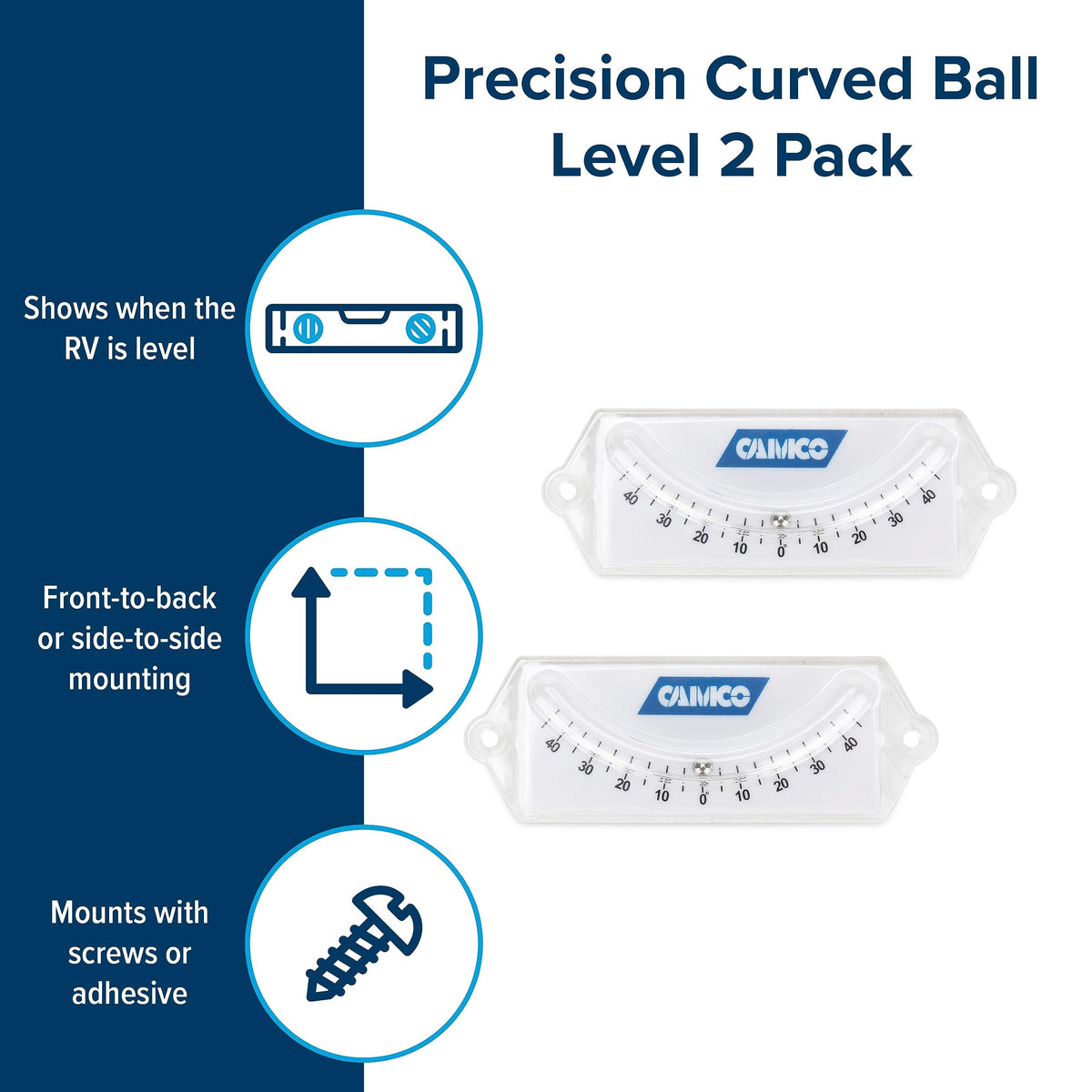 Precision Curved Ball Level 2 Pack

Shows when the RV is level

Front-to-back or side-to-side mounting

Mounts with screws or adhesive

CAMCO

40 30 20 10 0° 10 20 30 40

CAMCO

40 30 20 10 0° 10 20 30 40